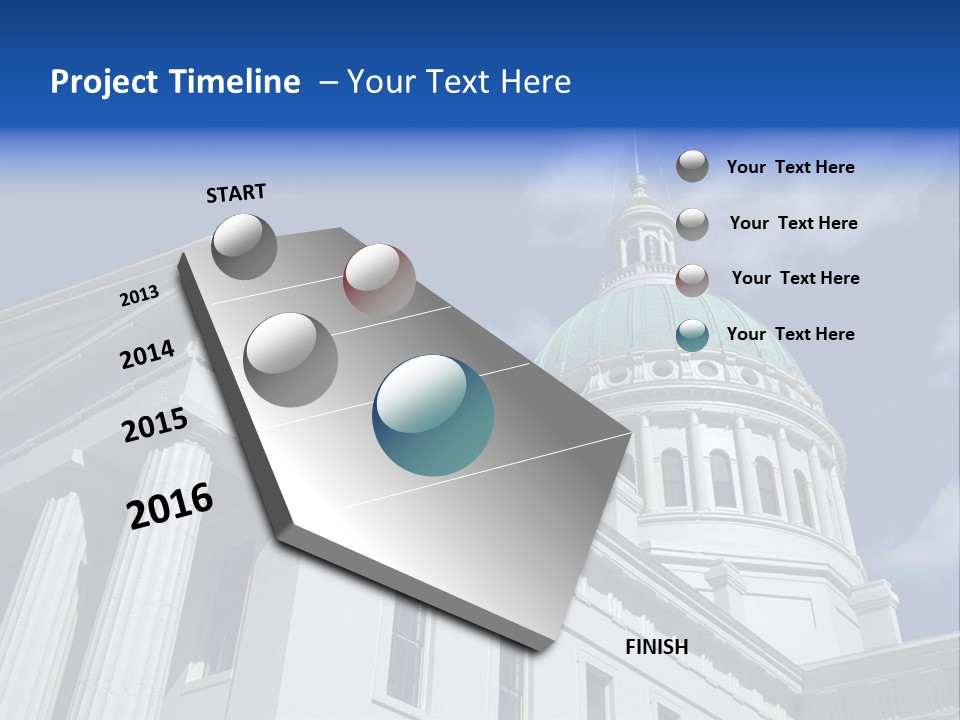 Project Timeline – Your Text Here

START

2013

2014

2015

2016

FINISH

Your Text Here

Your Text Here

Your Text Here

Your Text Here